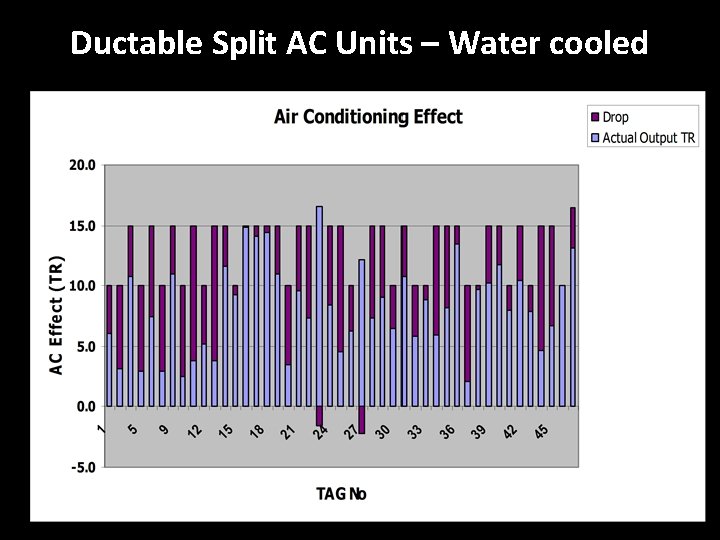 Ductable Split AC Units – Water cooled

Air Conditioning Effect

Drop
Actual Output TR

AC Effect (TR)

20.0
15.0
10.0
5.0
0.0
-5.0

1
5
9
12
15
18
21
24
27
30
33
36
39
42
45

TAG No